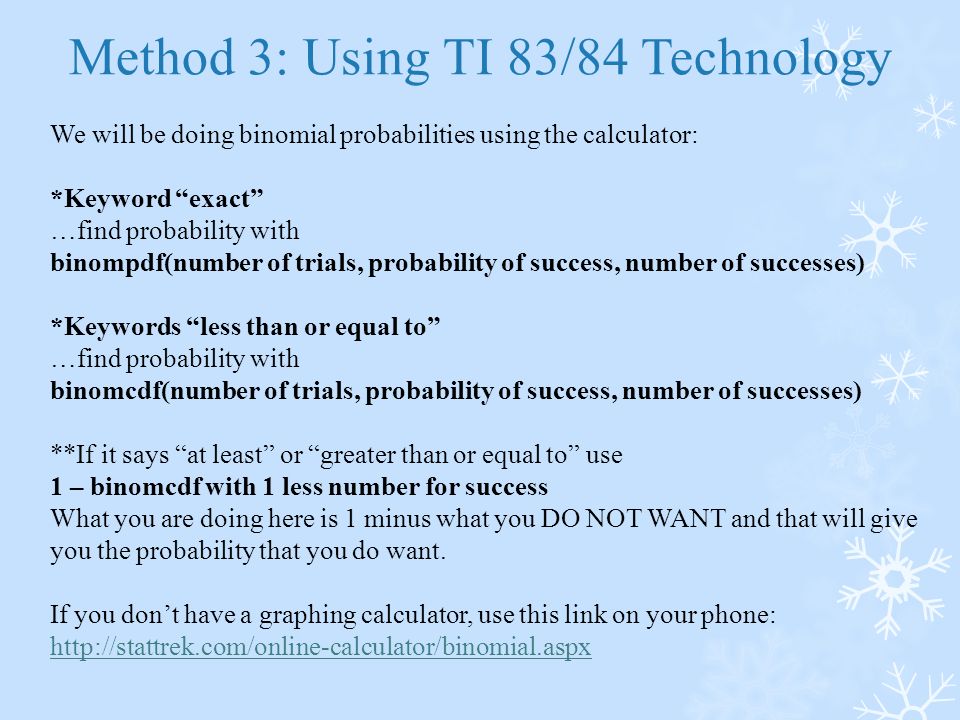 Method 3: Using TI 83/84 Technology

We will be doing binomial probabilities using the calculator:

*Keyword "exact"
…find probability with
binompdf(number of trials, probability of success, number of successes)

*Keywords "less than or equal to"
…find probability with
binomcdf(number of trials, probability of success, number of successes)

**If it says "at least" or "greater than or equal to" use
1 – binomcdf with 1 less number for success
What you are doing here is 1 minus what you DO NOT WANT and that will give you the probability that you do want.

If you don't have a graphing calculator, use this link on your phone:
http://stattrek.com/online-calculator/binomial.aspx